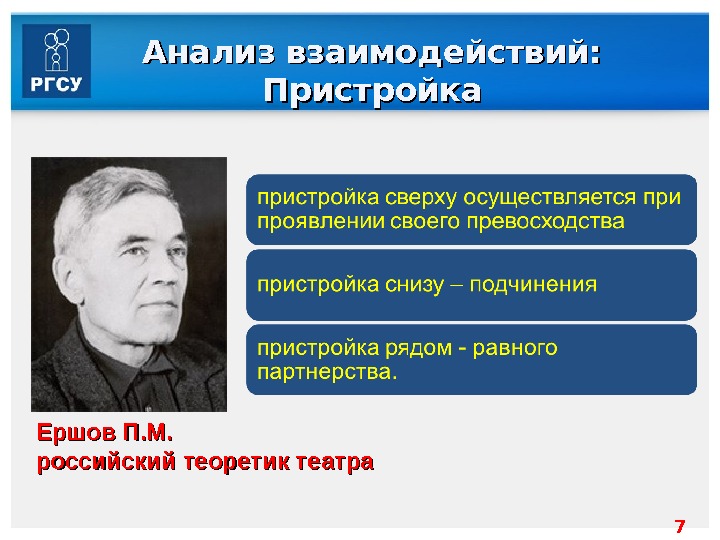 РГСУ

Анализ взаимодействий: Пристройка

пристройка сверху осуществляется при проявлении своего превосходства

пристройка снизу – подчинения

пристройка рядом - равного партнерства.

Ершов П.М.
российский теоретик театра

7